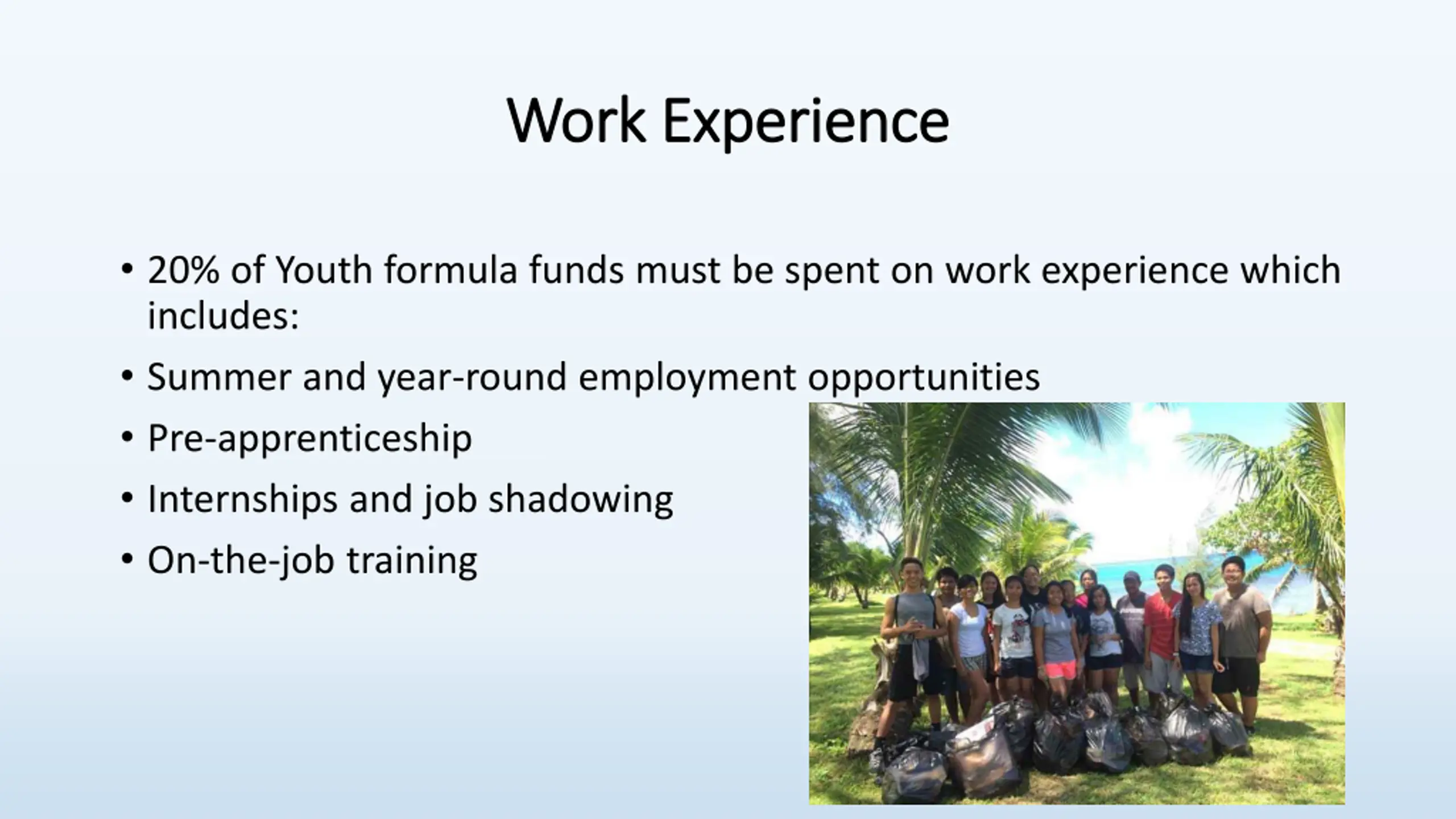 Work Experience

• 20% of Youth formula funds must be spent on work experience which includes:

• Summer and year-round employment opportunities

• Pre-apprenticeship

• Internships and job shadowing

• On-the-job training